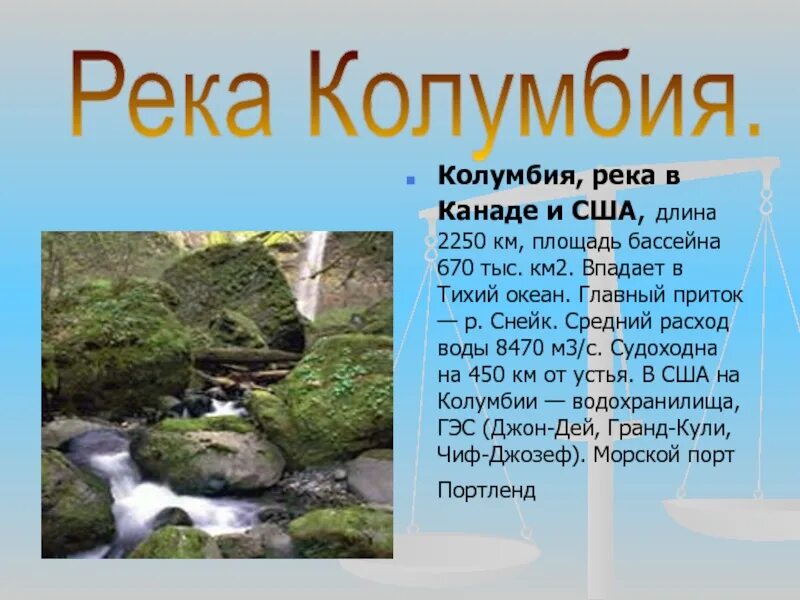 Река Колумбия.

Колумбия, река в Канаде и США, длина 2250 км, площадь бассейна 670 тыс. км2. Впадает в Тихий океан. Главный приток — р. Снейк. Средний расход воды 8470 м3/с. Судоходна на 450 км от устья. В США на Колумбии — водохранилища, ГЭС (Джон-Дей, Гранд-Кули, Чиф-Джозеф). Морской порт Портленд